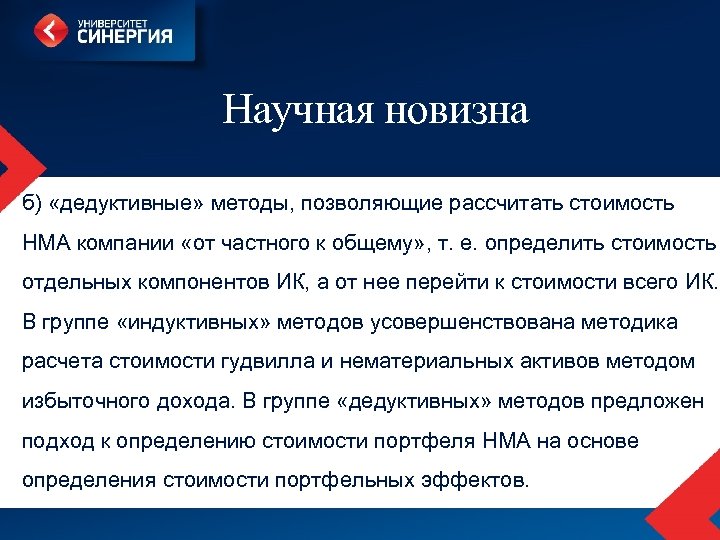 УНИВЕРСИТЕТ СИНЕРГИЯ

Научная новизна

б) «дедуктивные» методы, позволяющие рассчитать стоимость НМА компании «от частного к общему», т. е. определить стоимость отдельных компонентов ИК, а от нее перейти к стоимости всего ИК. В группе «индуктивных» методов усовершенствована методика расчета стоимости гудвилла и нематериальных активов методом избыточного дохода. В группе «дедуктивных» методов предложен подход к определению стоимости портфеля НМА на основе определения стоимости портфельных эффектов.